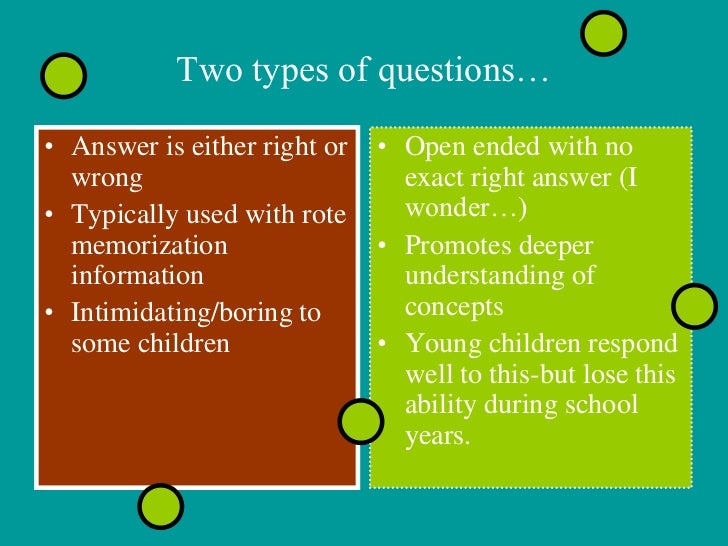 Two types of questions…

• Answer is either right or wrong
• Typically used with rote memorization information
• Intimidating/boring to some children

• Open ended with no exact right answer (I wonder…)
• Promotes deeper understanding of concepts
• Young children respond well to this-but lose this ability during school years.